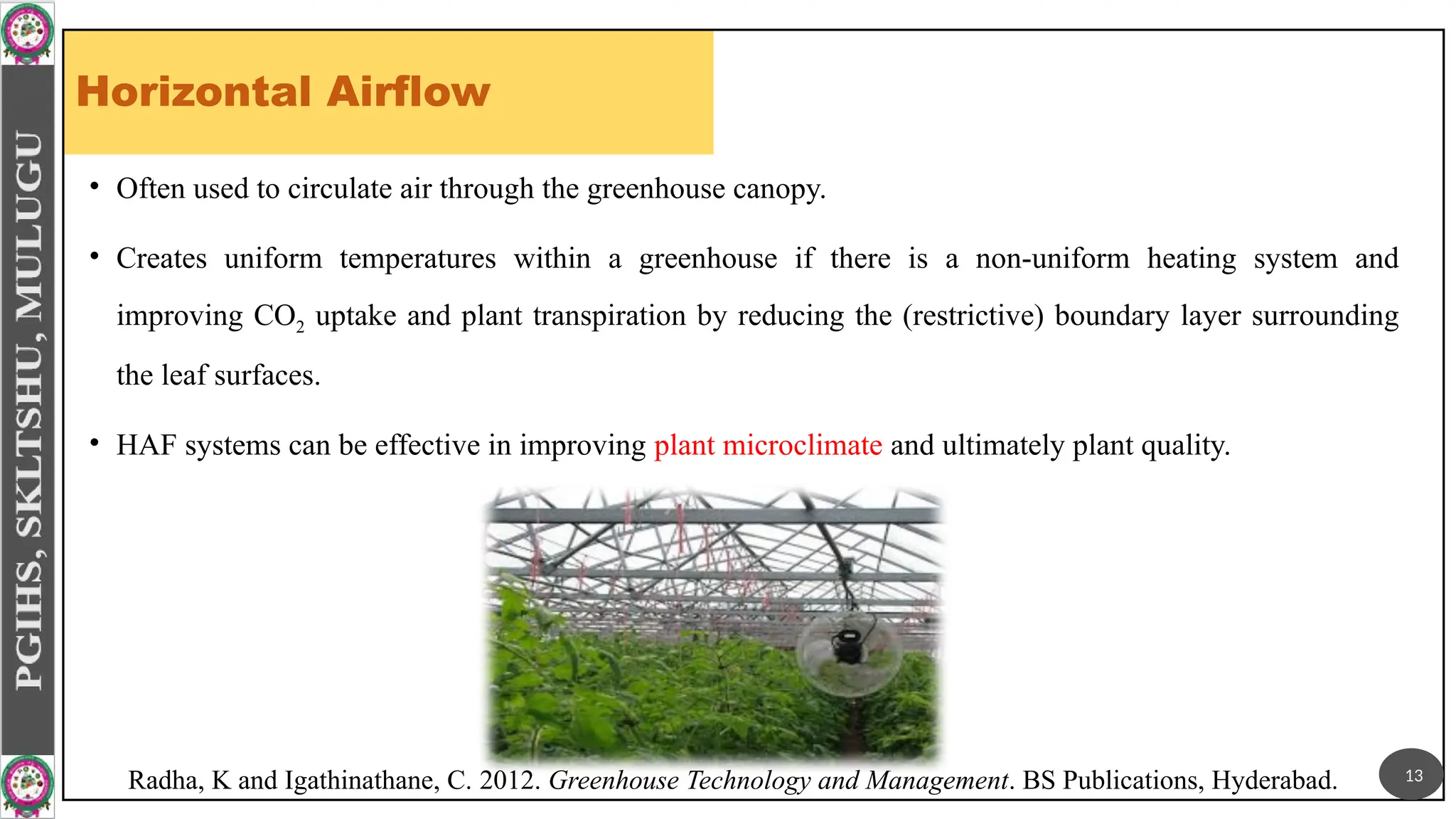 PGIHS, SKLTSHU, MULUGU

Horizontal Airflow

• Often used to circulate air through the greenhouse canopy.

• Creates uniform temperatures within a greenhouse if there is a non-uniform heating system and improving $CO_2$ uptake and plant transpiration by reducing the (restrictive) boundary layer surrounding the leaf surfaces.

• HAF systems can be effective in improving plant microclimate and ultimately plant quality.

Radha, K and Igathinathane, C. 2012. Greenhouse Technology and Management. BS Publications, Hyderabad.

13